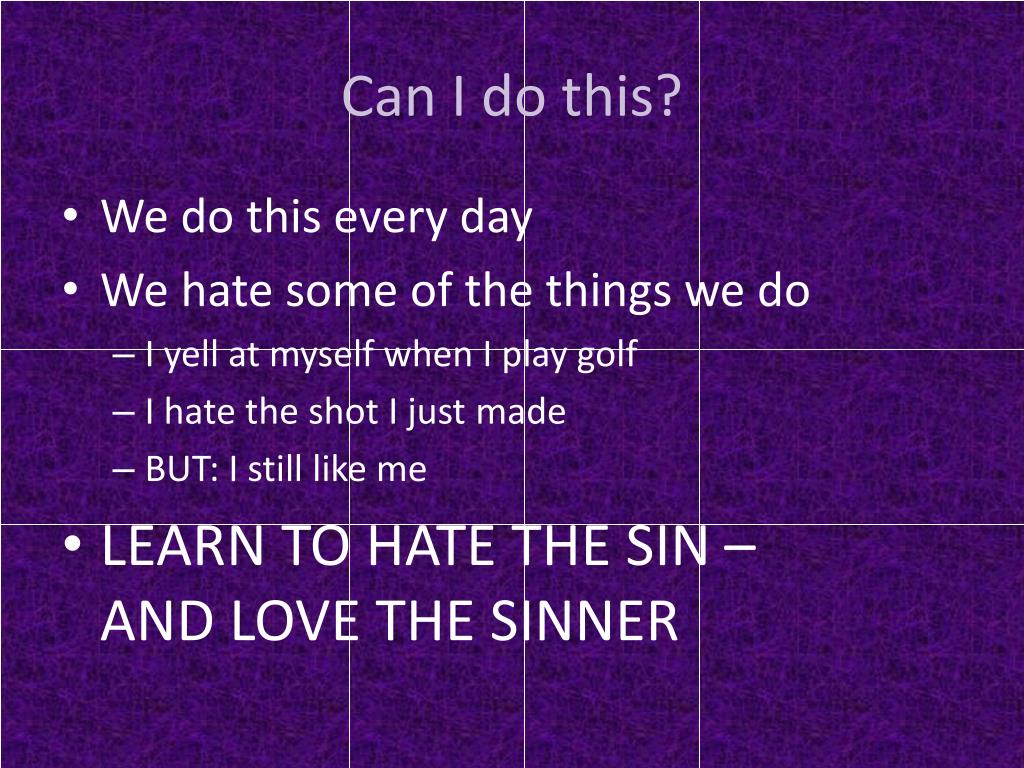 Can I do this?

• We do this every day
• We hate some of the things we do
– I yell at myself when I play golf
– I hate the shot I just made
– BUT: I still like me
• LEARN TO HATE THE SIN – AND LOVE THE SINNER